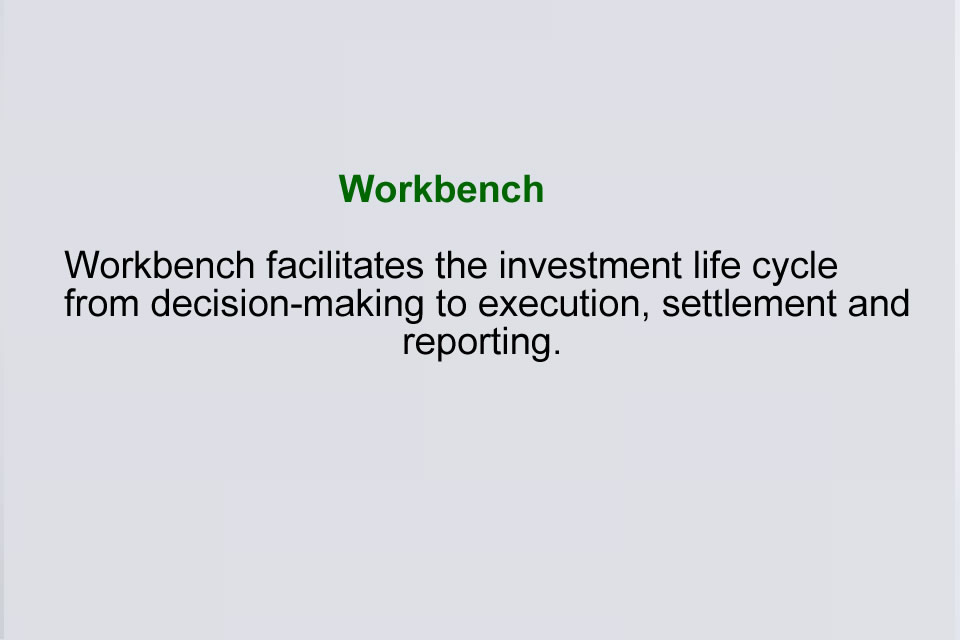 Workbench

Workbench facilitates the investment life cycle from decision-making to execution, settlement and reporting.